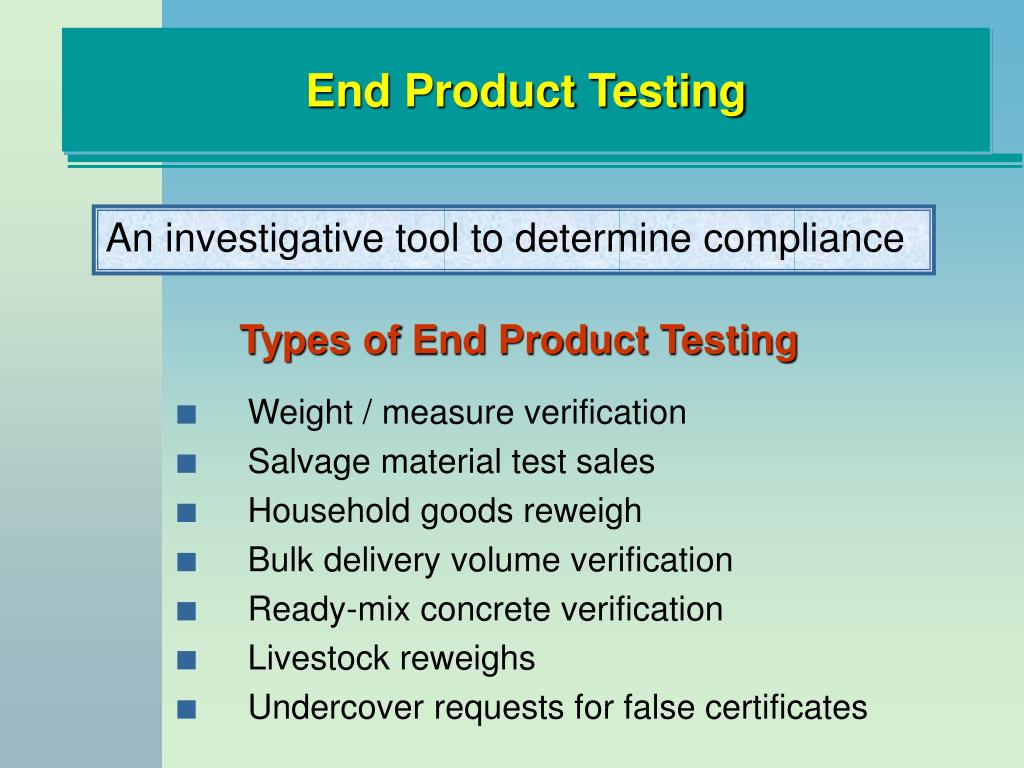 End Product Testing

An investigative tool to determine compliance

Types of End Product Testing

- Weight / measure verification
- Salvage material test sales
- Household goods reweigh
- Bulk delivery volume verification
- Ready-mix concrete verification
- Livestock reweighs
- Undercover requests for false certificates